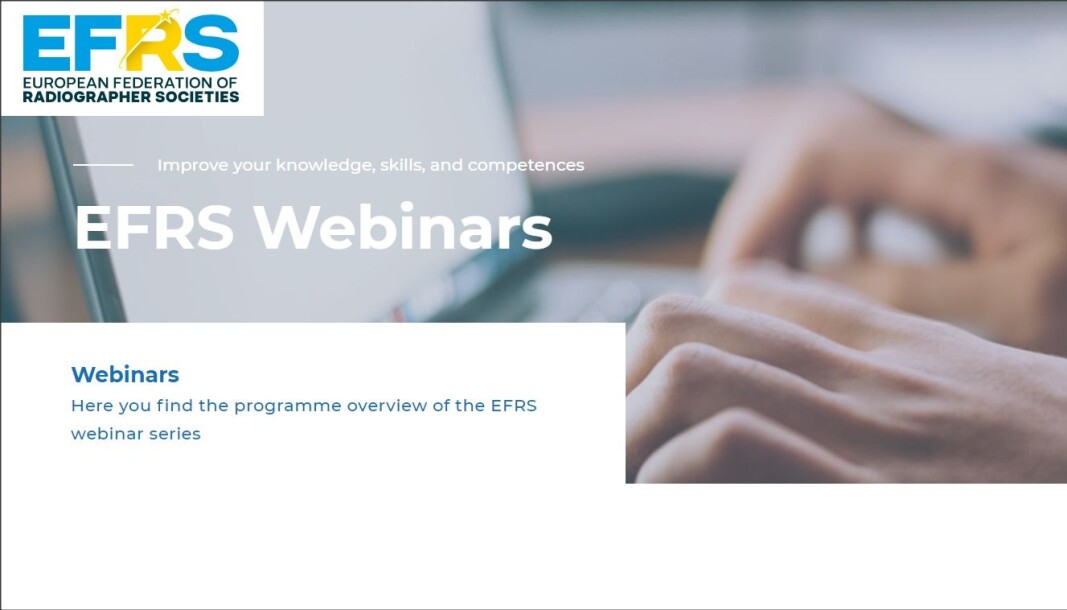 EFRS
EUROPEAN FEDERATION OF RADIOGRAPHER SOCIETIES

Improve your knowledge, skills, and competences

EFRS Webinars

Webinars

Here you find the programme overview of the EFRS webinar series